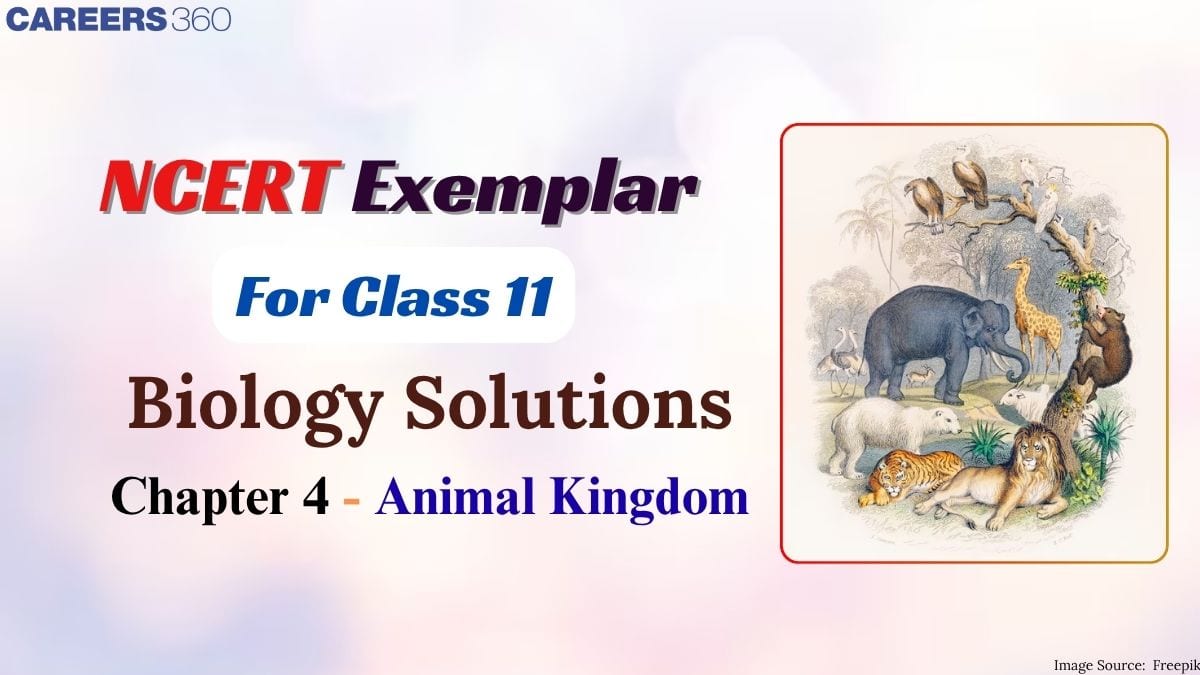 CAREERS 360

NCERT Exemplar

For Class 11

Biology Solutions

Chapter 4 - Animal Kingdom

Image Source: Freepik